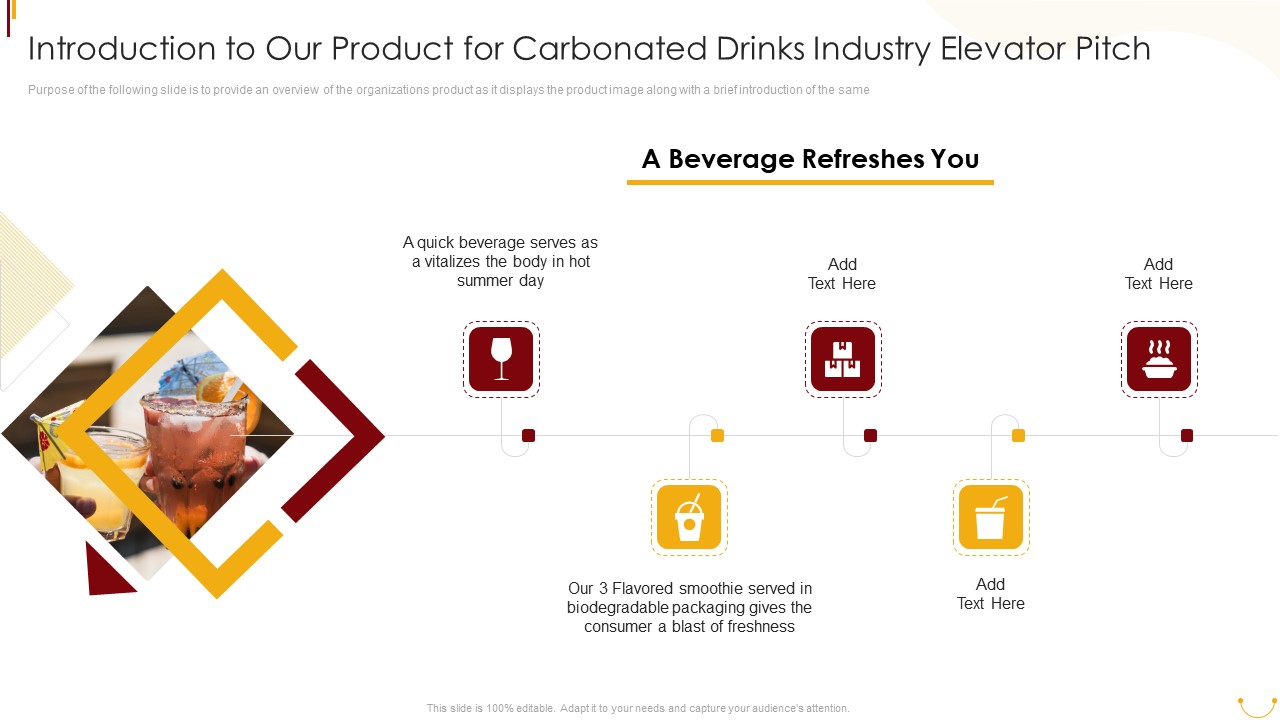 Introduction to Our Product for Carbonated Drinks Industry Elevator Pitch

Purpose of the following slide is to provide an overview of the organizations product as it displays the product image along with a brief introduction of the same

A Beverage Refreshes You

A quick beverage serves as a vitalizes the body in hot summer day

Add Text Here

Add Text Here

Our 3 Flavored smoothie served in biodegradable packaging gives the consumer a blast of freshness

Add Text Here

This slide is 100% editable. Adapt it to your needs and capture your audience's attention.